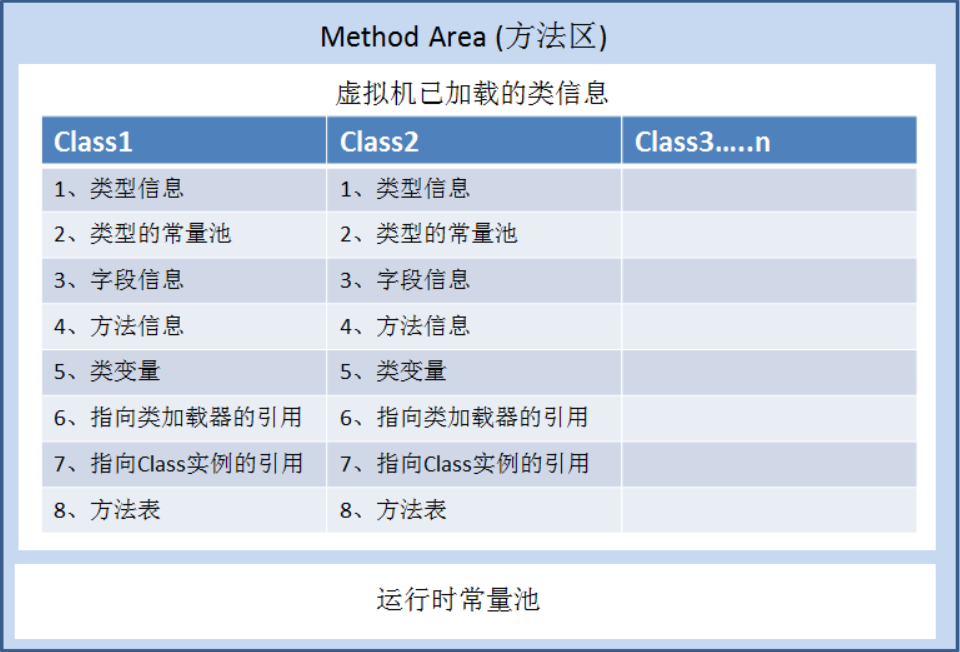 Method Area (方法区)

虚拟机已加载的类信息

| Class1 | Class2 | Class3.....n |
|---|---|---|
| 1、类型信息 | 1、类型信息 | |
| 2、类型的常量池 | 2、类型的常量池 | |
| 3、字段信息 | 3、字段信息 | |
| 4、方法信息 | 4、方法信息 | |
| 5、类变量 | 5、类变量 | |
| 6、指向类加载器的引用 | 6、指向类加载器的引用 | |
| 7、指向Class实例的引用 | 7、指向Class实例的引用 | |
| 8、方法表 | 8、方法表 | |

运行时常量池